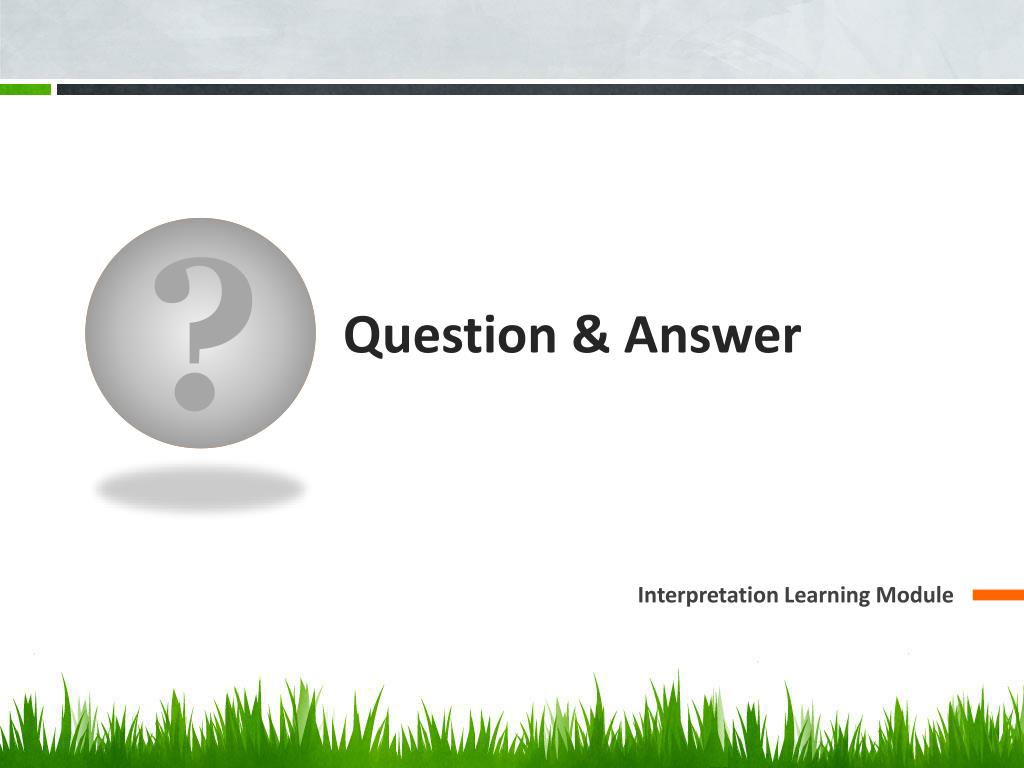 ?

Question & Answer

Interpretation Learning Module